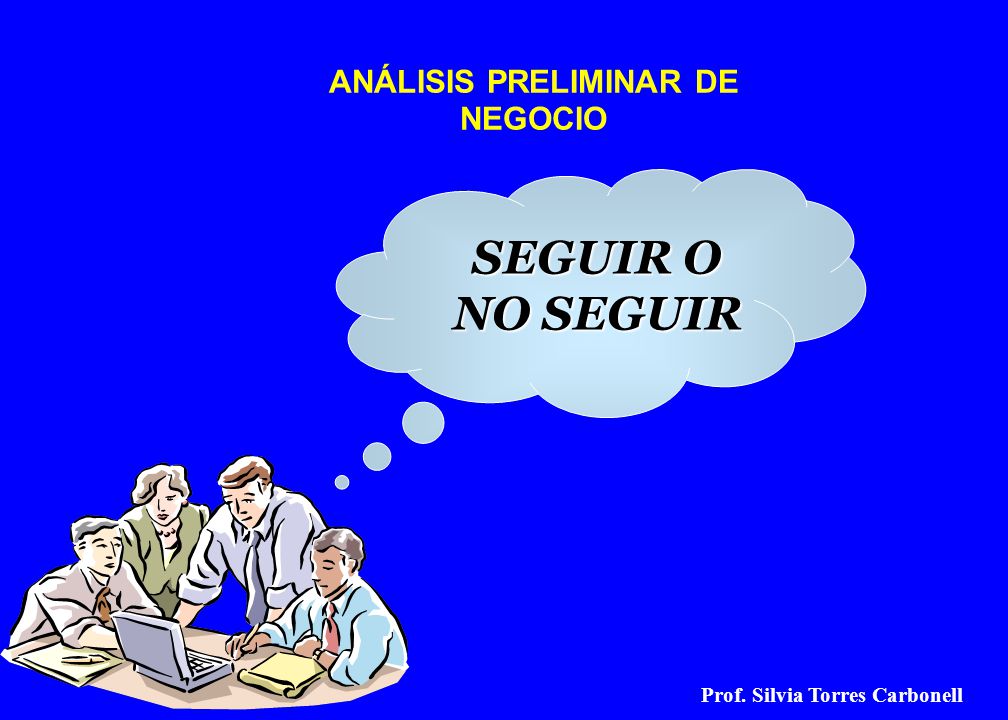 ANÁLISIS PRELIMINAR DE NEGOCIO

SEGUIR O NO SEGUIR

Prof. Silvia Torres Carbonell